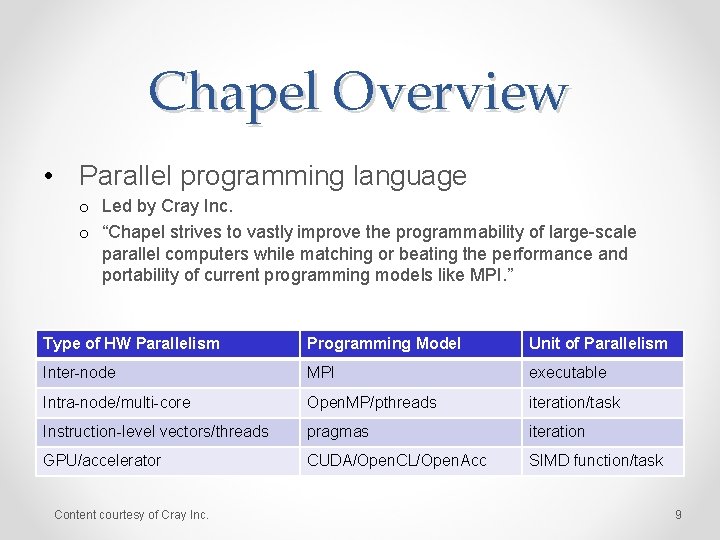 Chapel Overview

• Parallel programming language
  o Led by Cray Inc.
  o “Chapel strives to vastly improve the programmability of large-scale parallel computers while matching or beating the performance and portability of current programming models like MPI.”

| Type of HW Parallelism | Programming Model | Unit of Parallelism |
|---|---|---|
| Inter-node | MPI | executable |
| Intra-node/multi-core | OpenMP/pthreads | iteration/task |
| Instruction-level vectors/threads | pragmas | iteration |
| GPU/accelerator | CUDA/OpenCL/OpenAcc | SIMD function/task |

Content courtesy of Cray Inc.

9